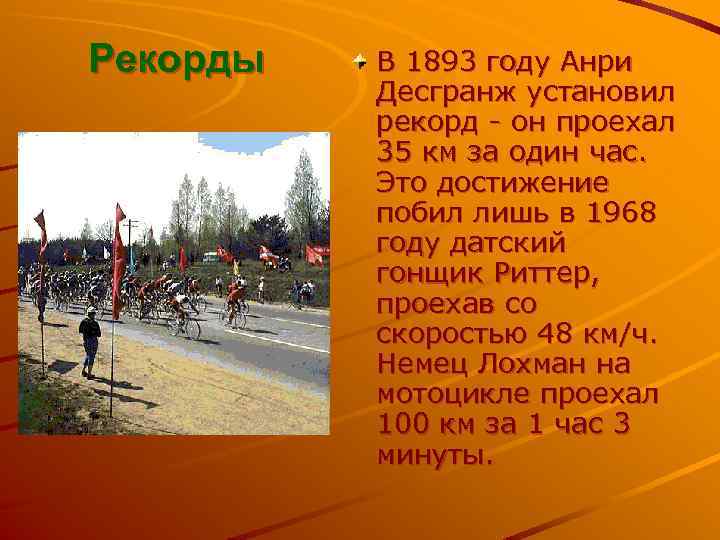 Рекорды

В 1893 году Анри Десгранж установил рекорд - он проехал 35 км за один час. Это достижение побил лишь в 1968 году датский гонщик Риттер, проехав со скоростью 48 км/ч. Немец Лохман на мотоцикле проехал 100 км за 1 час 3 минуты.